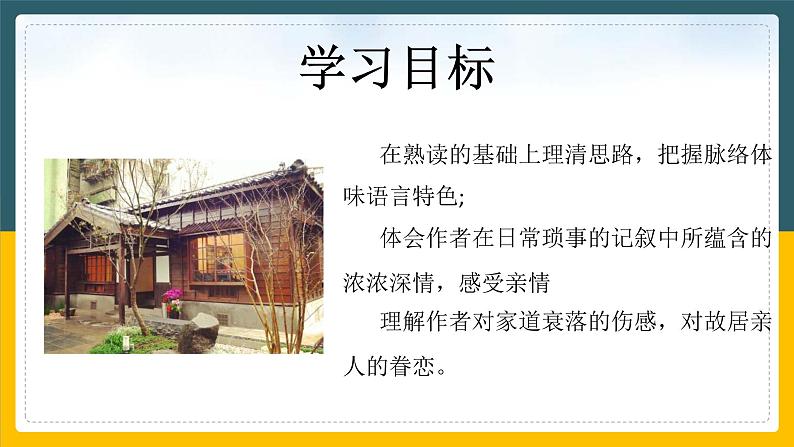 学习目标

在熟读的基础上理清思路，把握脉络体味语言特色;

体会作者在日常琐事的记叙中所蕴含的浓浓深情，感受亲情

理解作者对家道衰落的伤感，对故居亲人的眷恋。